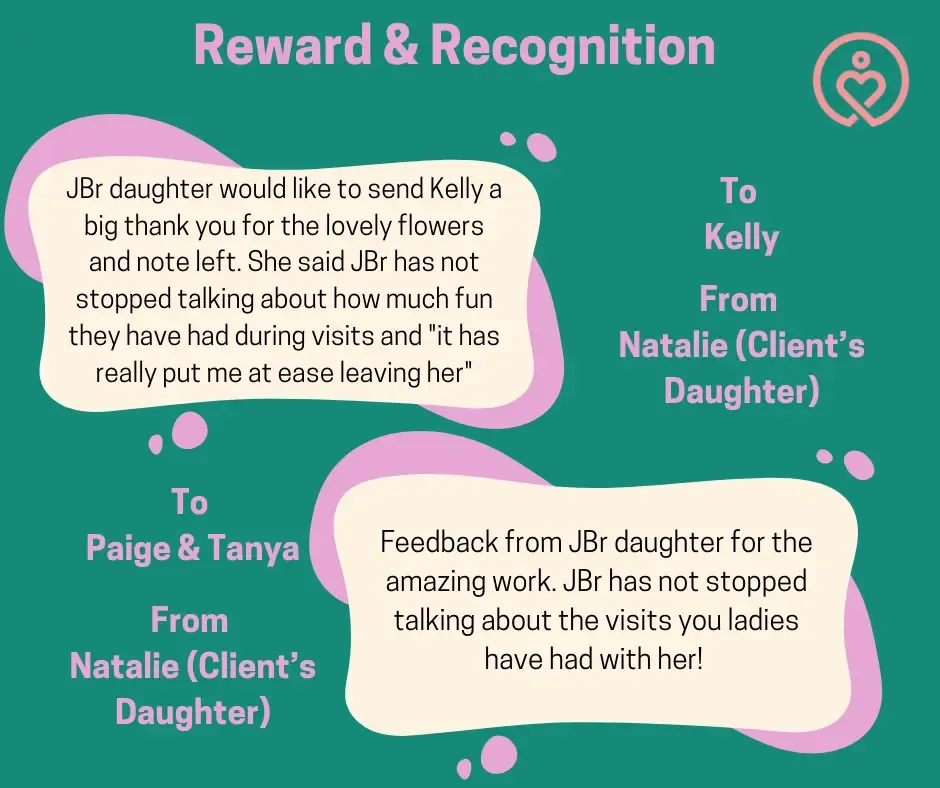 Reward & Recognition

JBr daughter would like to send Kelly a big thank you for the lovely flowers and note left. She said JBr has not stopped talking about how much fun they have had during visits and "it has really put me at ease leaving her"

To
Kelly

From
Natalie (Client's Daughter)

To
Paige & Tanya

From
Natalie (Client's Daughter)

Feedback from JBr daughter for the amazing work. JBr has not stopped talking about the visits you ladies have had with her!